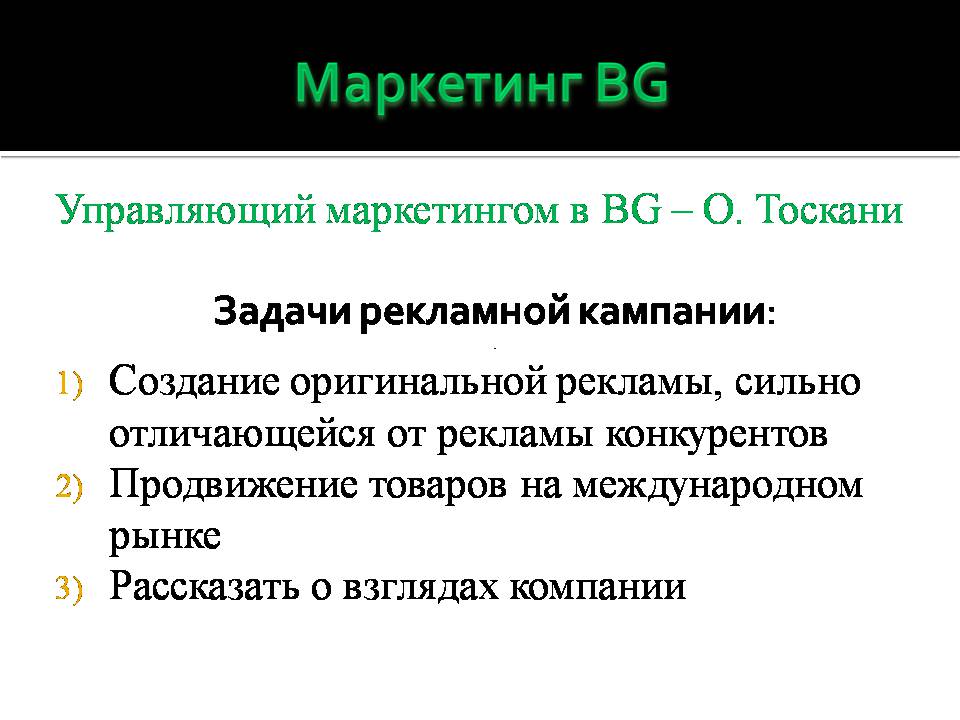 Маркетинг BG

Управляющий маркетингом в BG – О. Тоскани

Задачи рекламной кампании:

1) Создание оригинальной рекламы, сильно отличающейся от рекламы конкурентов
2) Продвижение товаров на международном рынке
3) Рассказать о взглядах компании